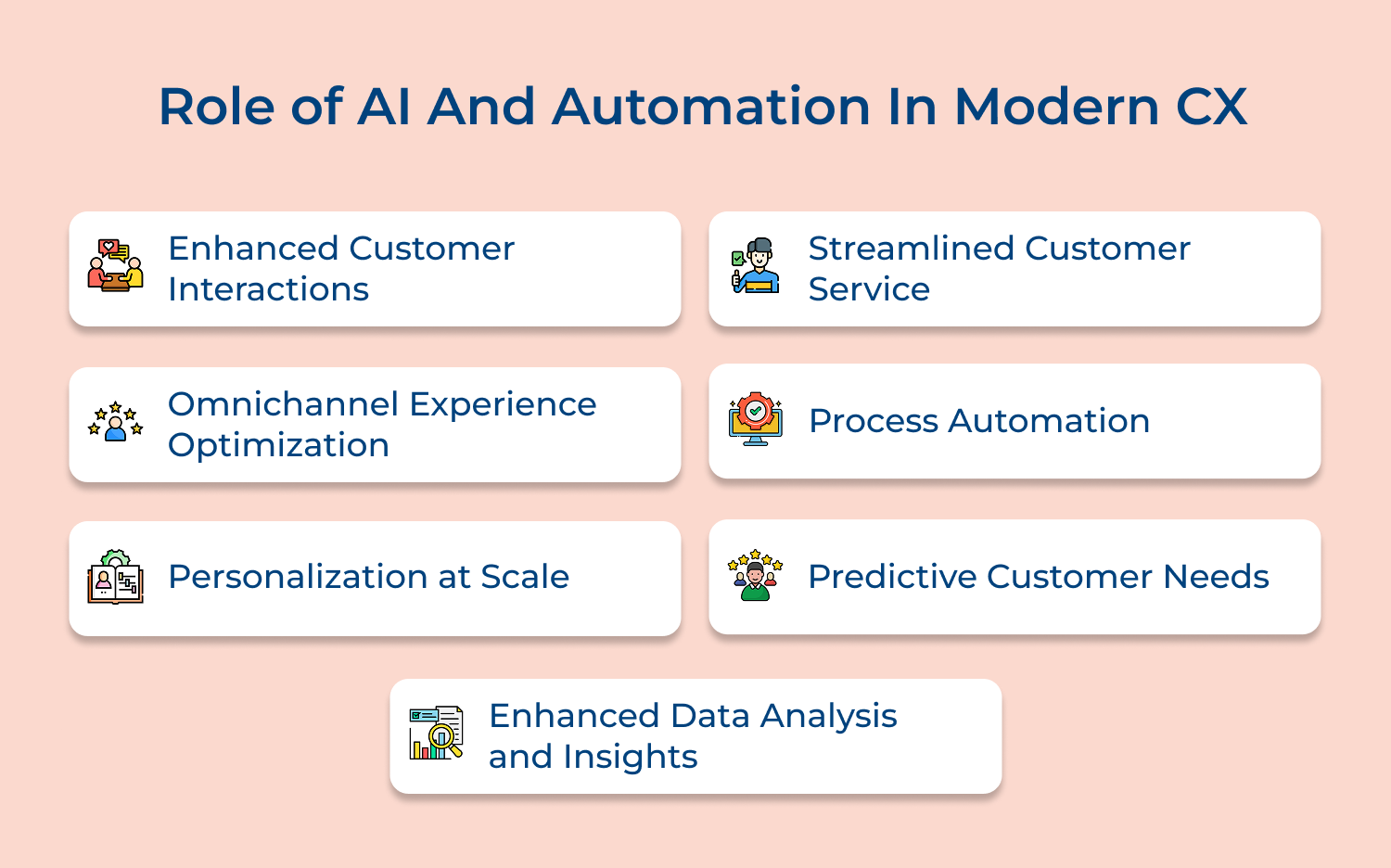 Role of AI And Automation In Modern CX

Enhanced Customer Interactions

Streamlined Customer Service

Omnichannel Experience Optimization

Process Automation

Personalization at Scale

Predictive Customer Needs

Enhanced Data Analysis and Insights